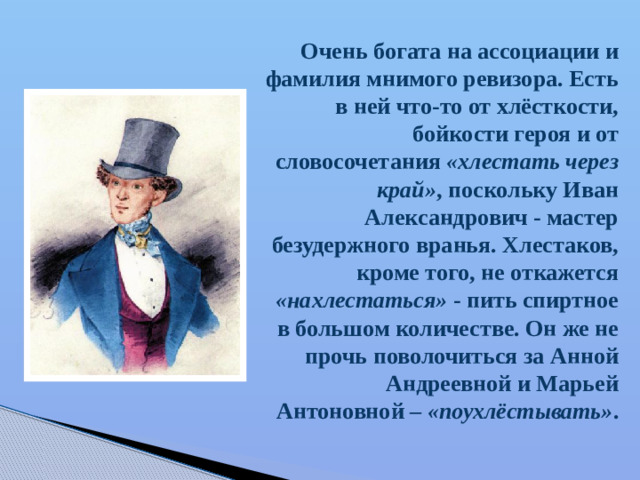 Очень богата на ассоциации и фамилия мнимого ревизора. Есть в ней что-то от хлёсткости, бойкости героя и от словосочетания «хлестать через край», поскольку Иван Александрович - мастер безудержного вранья. Хлестаков, кроме того, не откажется «нахлестаться» - пить спиртное в большом количестве. Он же не прочь поволочиться за Анной Андреевной и Марьей Антоновной – «поухлёстывать».